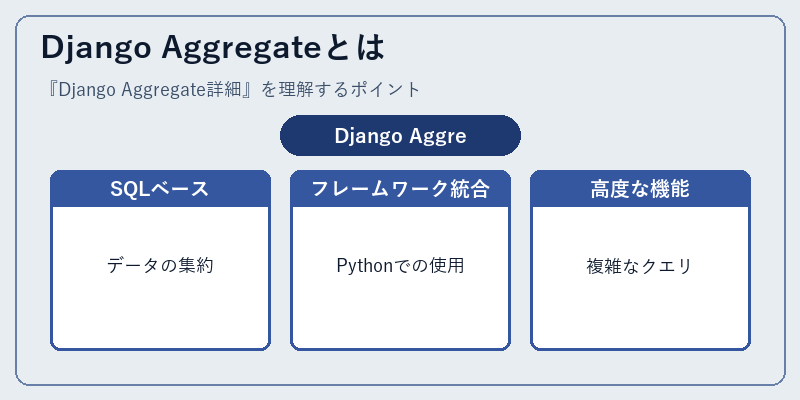 Django Aggregateとは

『Django Aggregate詳細』を理解するポイント

Django Aggre

SQLベース

データの集約

フレームワーク統合

Pythonでの使用

高度な機能

複雑なクエリ